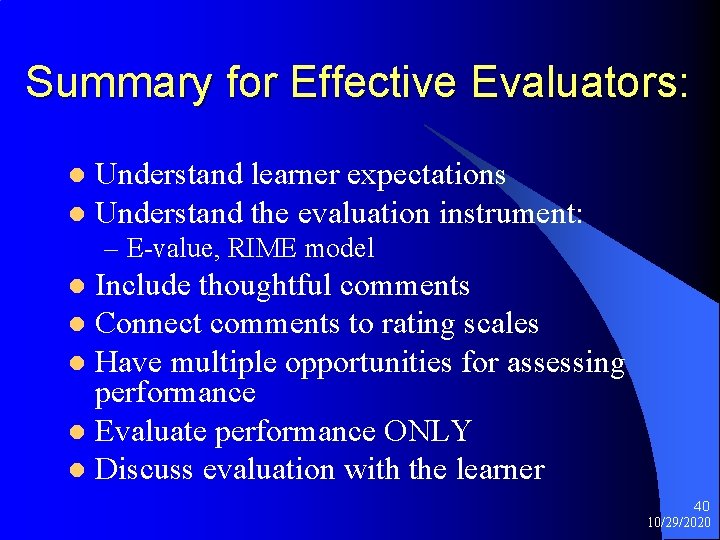 Summary for Effective Evaluators:

- Understand learner expectations
- Understand the evaluation instrument:
  – E-value, RIME model
- Include thoughtful comments
- Connect comments to rating scales
- Have multiple opportunities for assessing performance
- Evaluate performance ONLY
- Discuss evaluation with the learner

40
10/29/2020